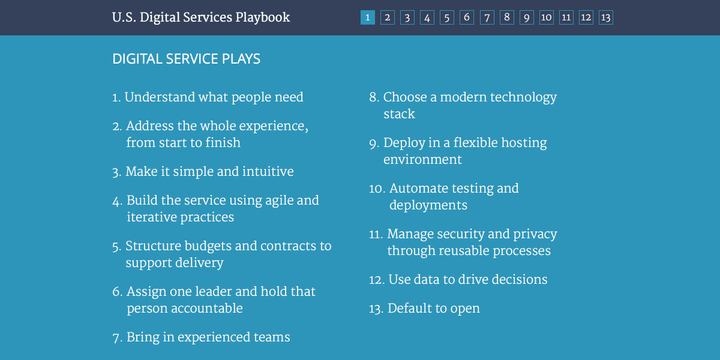 U.S. Digital Services Playbook

1 2 3 4 5 6 7 8 9 10 11 12 13

DIGITAL SERVICE PLAYS

1. Understand what people need

2. Address the whole experience, from start to finish

3. Make it simple and intuitive

4. Build the service using agile and iterative practices

5. Structure budgets and contracts to support delivery

6. Assign one leader and hold that person accountable

7. Bring in experienced teams

8. Choose a modern technology stack

9. Deploy in a flexible hosting environment

10. Automate testing and deployments

11. Manage security and privacy through reusable processes

12. Use data to drive decisions

13. Default to open